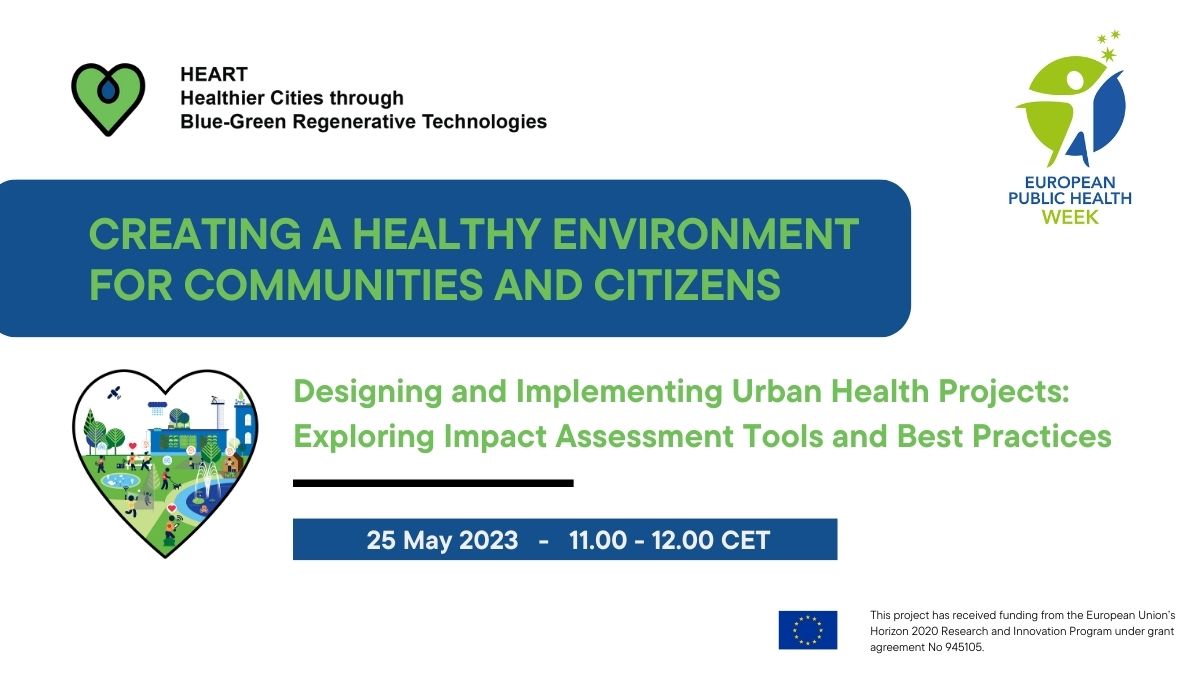 HEART
Healthier Cities through
Blue-Green Regenerative Technologies

EUROPEAN PUBLIC HEALTH WEEK

CREATING A HEALTHY ENVIRONMENT FOR COMMUNITIES AND CITIZENS

Designing and Implementing Urban Health Projects: Exploring Impact Assessment Tools and Best Practices

25 May 2023 - 11.00 - 12.00 CET

This project has received funding from the European Union's Horizon 2020 Research and Innovation Program under grant agreement No 945105.